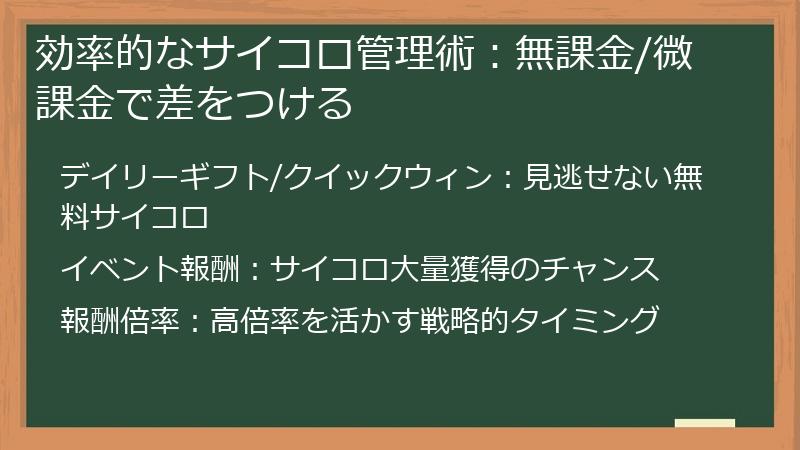 効率的なサイコロ管理術：無課金/微課金で差をつける

デイリーギフト/クイックウィン：見逃せない無料サイコロ

イベント報酬：サイコロ大量獲得のチャンス

報酬倍率：高倍率を活かす戦略的タイミング